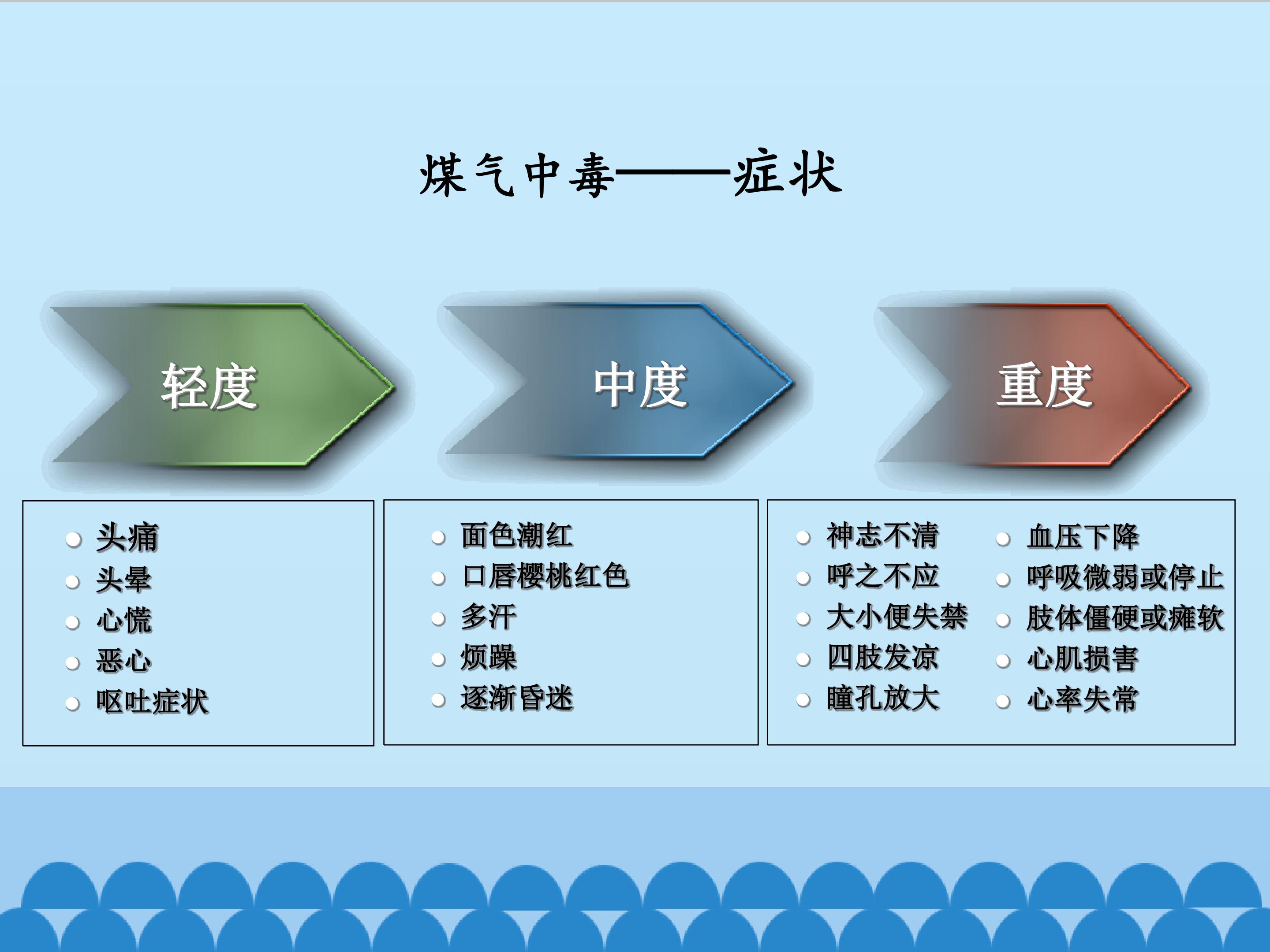 煤气中毒——症状

轻度

中度

重度

头痛
头晕
心慌
恶心
呕吐症状

面色潮红
口唇樱桃红色
多汗
烦躁
逐渐昏迷

神志不清
呼之不应
大小便失禁
四肢发凉
瞳孔放大

血压下降
呼吸微弱或停止
肢体僵硬或瘫软
心肌损害
心率失常